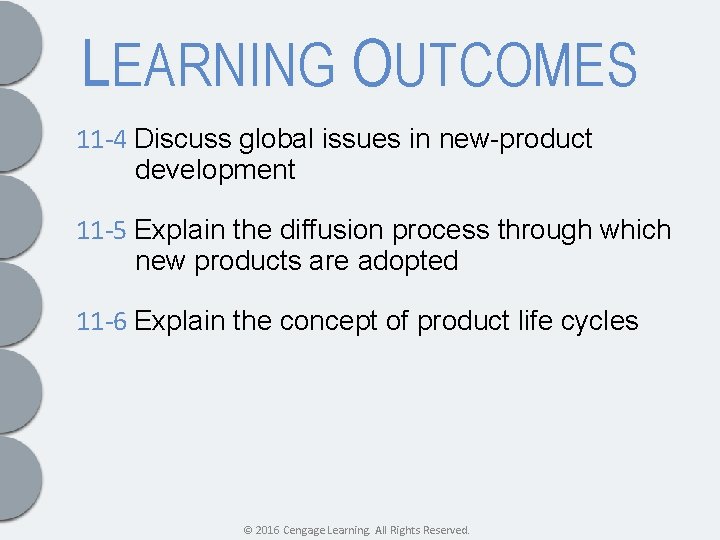 LEARNING OUTCOMES

11-4 Discuss global issues in new-product development

11-5 Explain the diffusion process through which new products are adopted

11-6 Explain the concept of product life cycles

© 2016 Cengage Learning. All Rights Reserved.